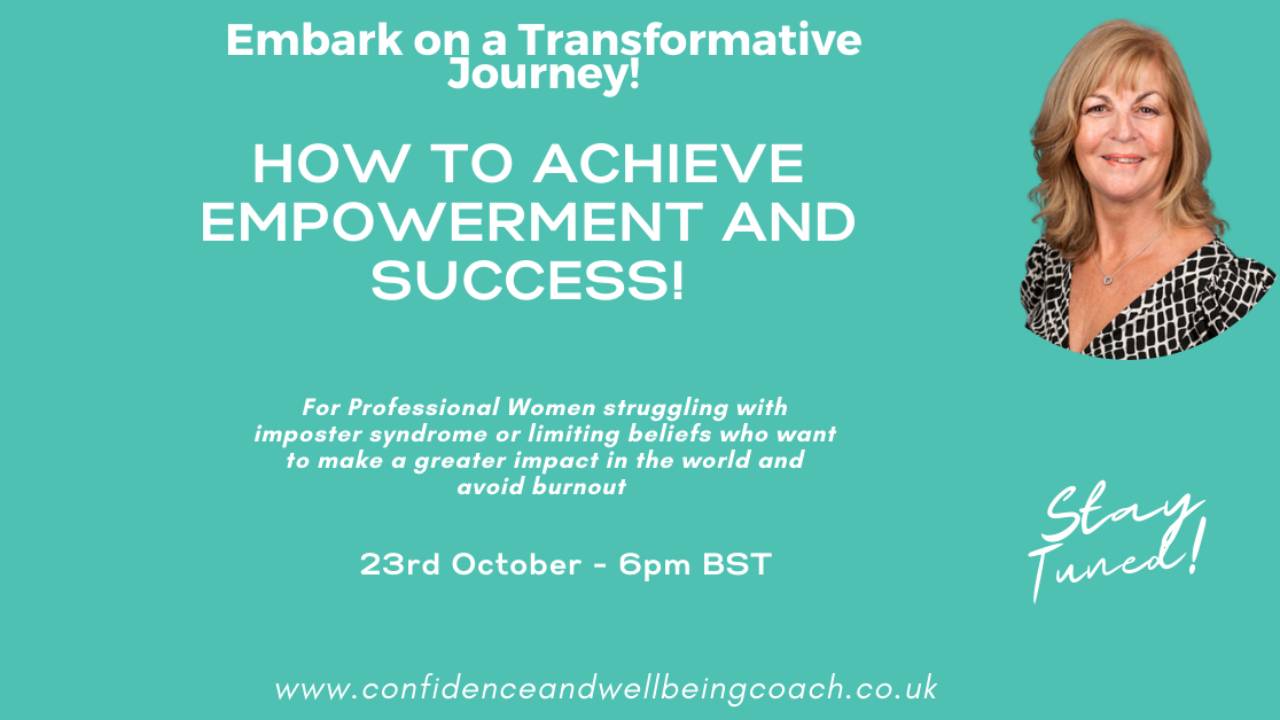 Embark on a Transformative Journey!

HOW TO ACHIEVE EMPOWERMENT AND SUCCESS!

For Professional Women struggling with imposter syndrome or limiting beliefs who want to make a greater impact in the world and avoid burnout

23rd October - 6pm BST

Stay Tuned!

www.confidenceandwellbeingcoach.co.uk